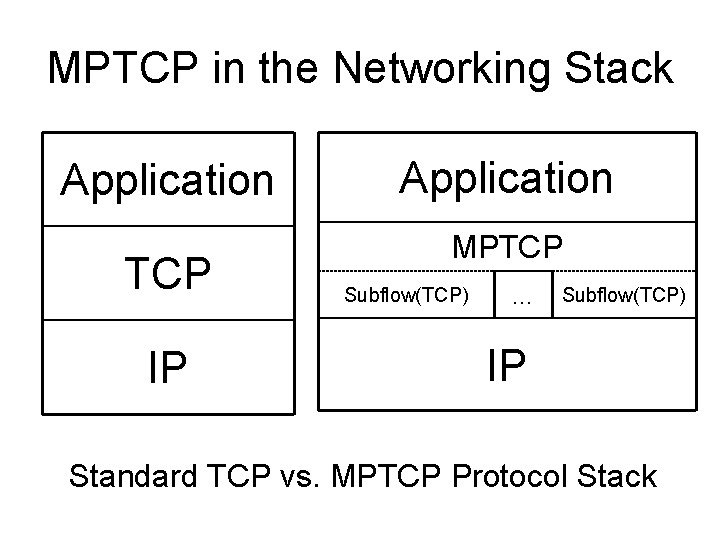 MPTCP in the Networking Stack

Application
TCP
IP

Application
MPTCP
Subflow(TCP) ... Subflow(TCP)
IP

Standard TCP vs. MPTCP Protocol Stack